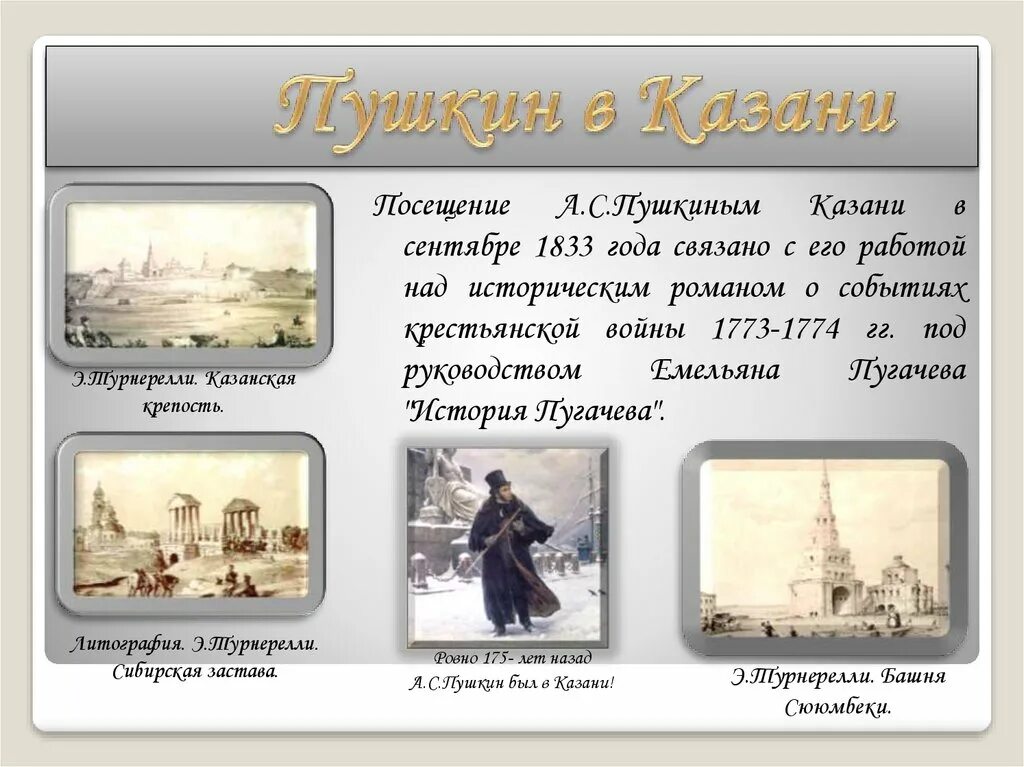 Пушкин в Казани

Посещение А.С.Пушкиным Казани в сентябре 1833 года связано с его работой над историческим романом о событиях крестьянской войны 1773-1774 гг. под руководством Емельяна Пугачева "История Пугачева".

Э.Турнерелли. Казанская крепость.

Литография. Э.Турнерелли. Сибирская застава.

Ровно 175- лет назад А.С.Пушкин был в Казани!

Э.Турнерелли. Башня Сююмбеки.